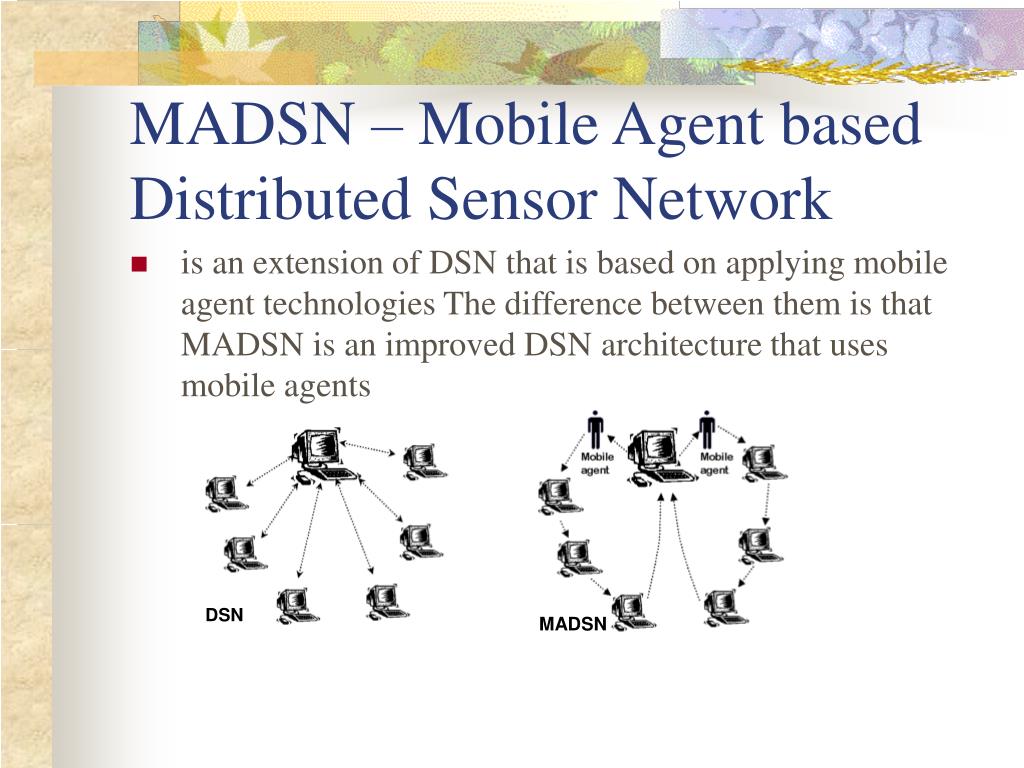 MADSN – Mobile Agent based Distributed Sensor Network

is an extension of DSN that is based on applying mobile agent technologies The difference between them is that MADSN is an improved DSN architecture that uses mobile agents

DSN

Mobile agent

Mobile agent

MADSN